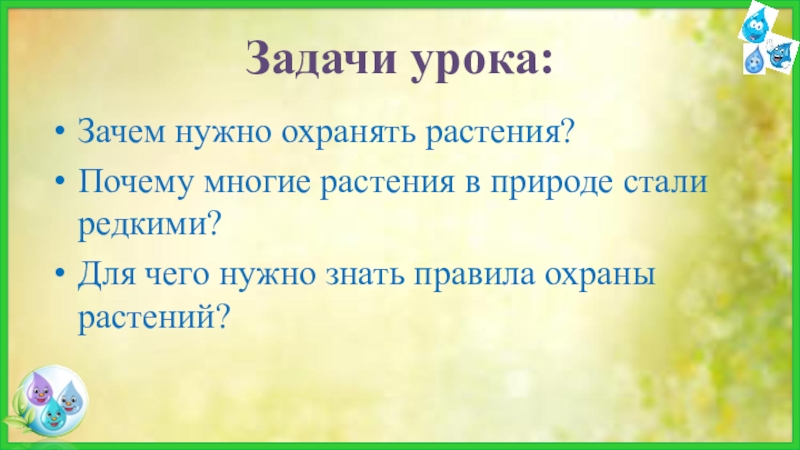 Задачи урока:

• Зачем нужно охранять растения?
• Почему многие растения в природе стали редкими?
• Для чего нужно знать правила охраны растений?